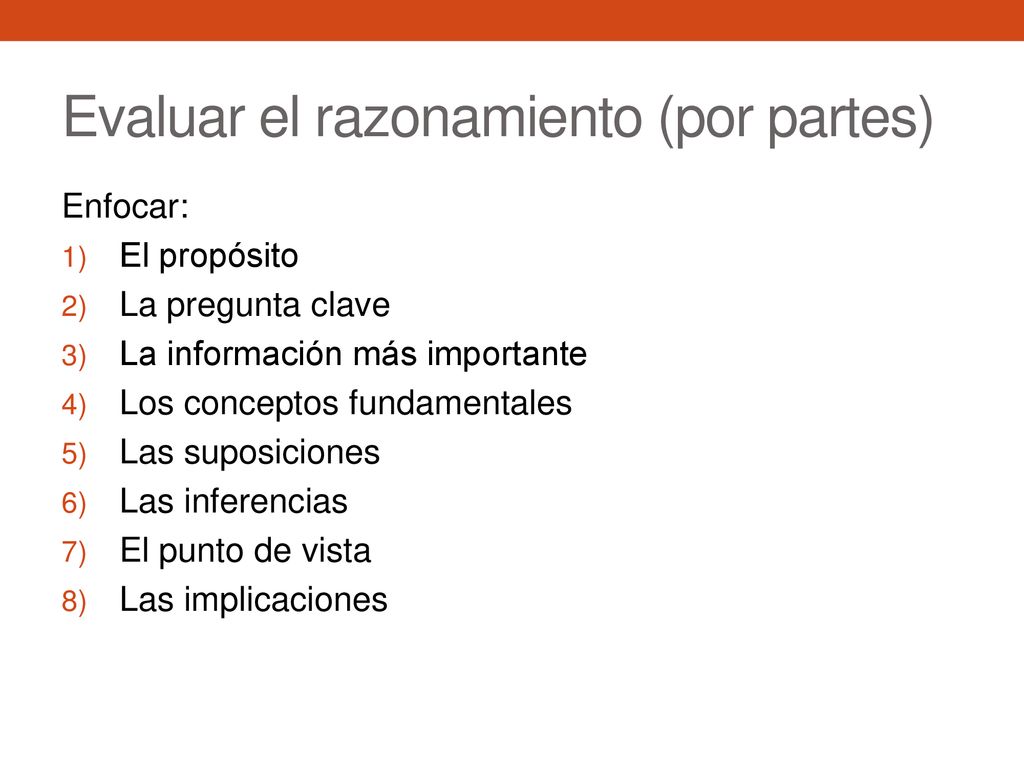 Evaluar el razonamiento (por partes)

Enfocar:
1) El propósito
2) La pregunta clave
3) La información más importante
4) Los conceptos fundamentales
5) Las suposiciones
6) Las inferencias
7) El punto de vista
8) Las implicaciones